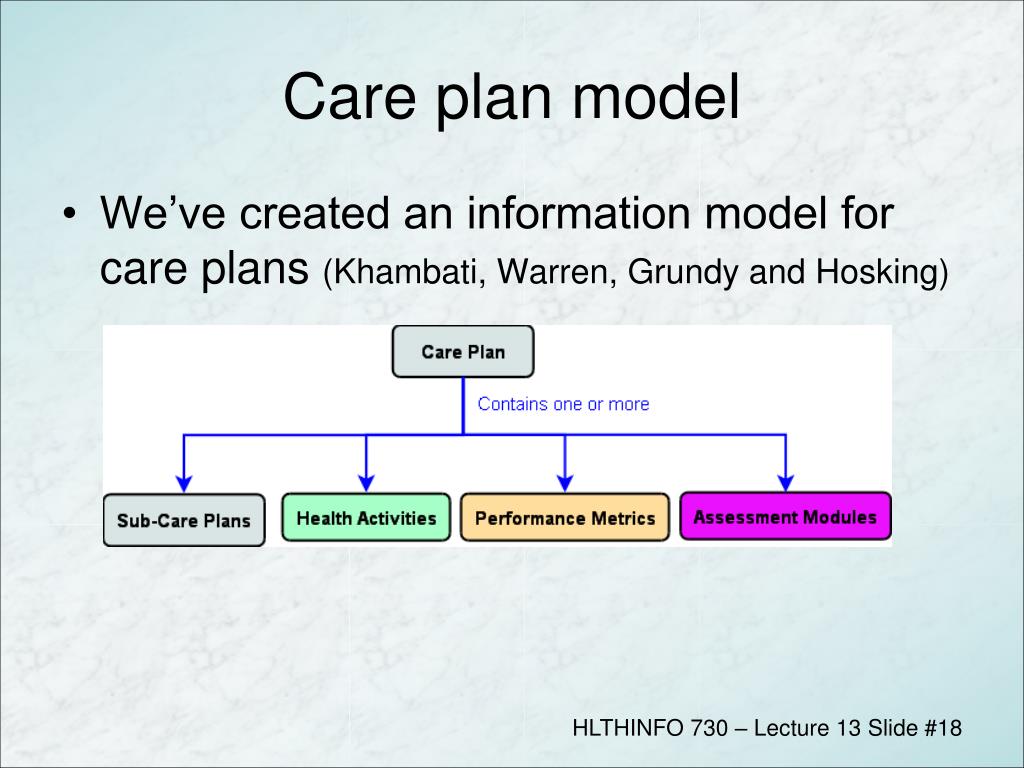 Care plan model

• We've created an information model for care plans (Khambati, Warren, Grundy and Hosking)

Care Plan

Contains one or more

Sub-Care Plans

Health Activities

Performance Metrics

Assessment Modules

HLTHINFO 730 – Lecture 13 Slide #18